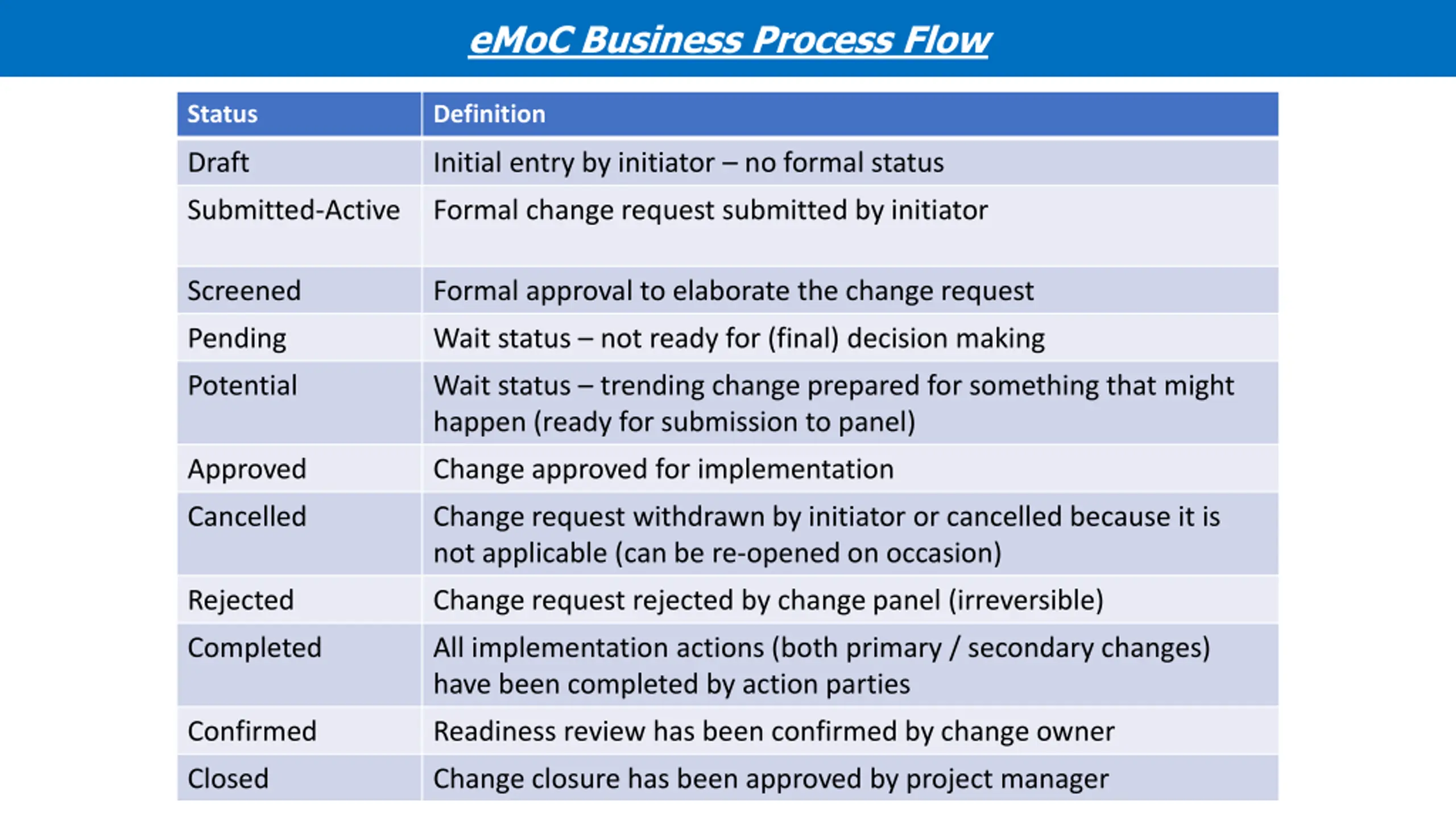 eMoC Business Process Flow

| Status | Definition |
|---|---|
| Draft | Initial entry by initiator – no formal status |
| Submitted-Active | Formal change request submitted by initiator |
| Screened | Formal approval to elaborate the change request |
| Pending | Wait status – not ready for (final) decision making |
| Potential | Wait status – trending change prepared for something that might happen (ready for submission to panel) |
| Approved | Change approved for implementation |
| Cancelled | Change request withdrawn by initiator or cancelled because it is not applicable (can be re-opened on occasion) |
| Rejected | Change request rejected by change panel (irreversible) |
| Completed | All implementation actions (both primary / secondary changes) have been completed by action parties |
| Confirmed | Readiness review has been confirmed by change owner |
| Closed | Change closure has been approved by project manager |